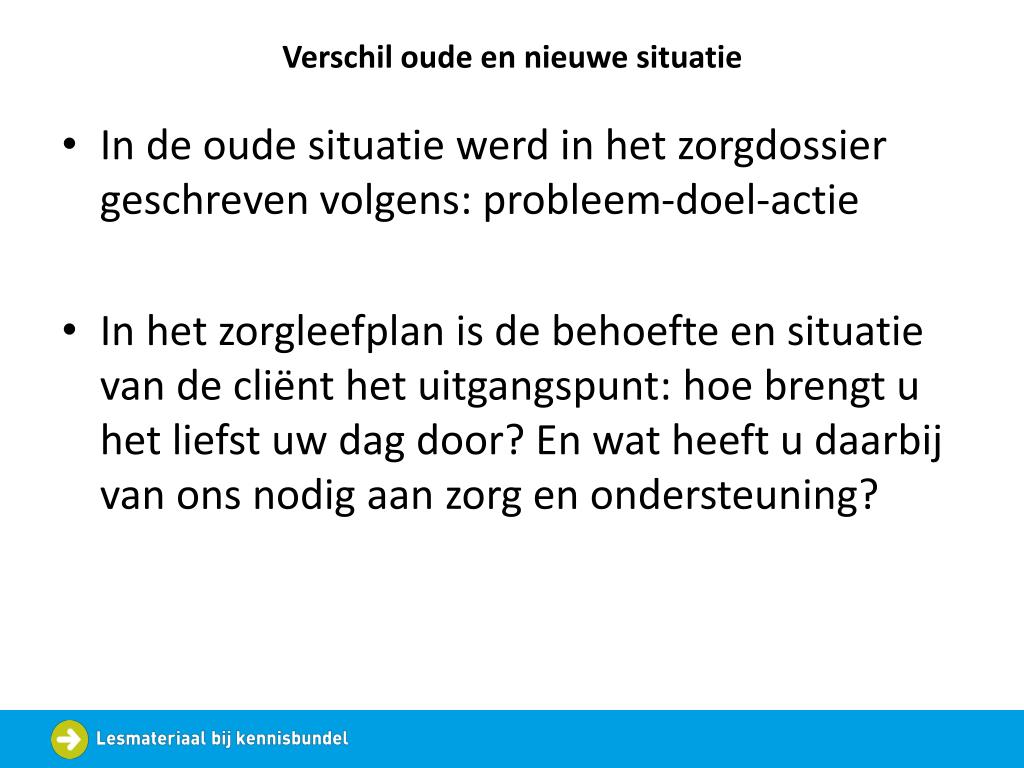 Verschil oude en nieuwe situatie

• In de oude situatie werd in het zorgdossier geschreven volgens: probleem-doel-actie

• In het zorgleefplan is de behoefte en situatie van de cliënt het uitgangspunt: hoe brengt u het liefst uw dag door? En wat heeft u daarbij van ons nodig aan zorg en ondersteuning?

Lesmateriaal bij kennisbundel